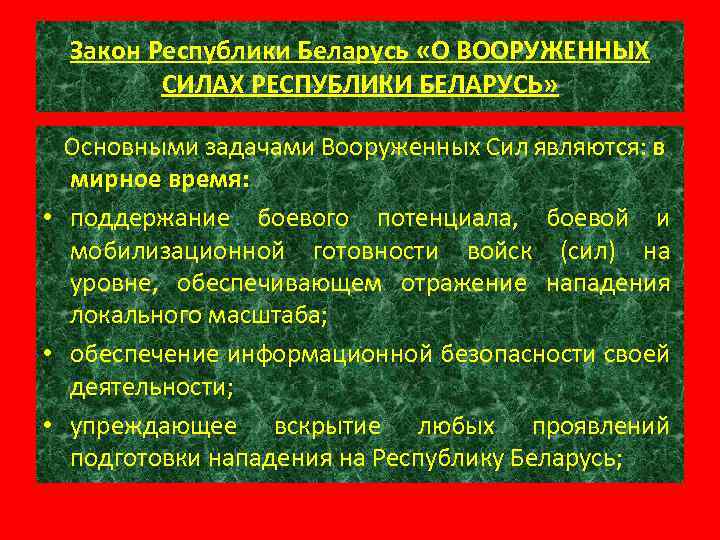 Закон Республики Беларусь «О ВООРУЖЕННЫХ СИЛАХ РЕСПУБЛИКИ БЕЛАРУСЬ»

Основными задачами Вооруженных Сил являются: в мирное время:

• поддержание боевого потенциала, боевой и мобилизационной готовности войск (сил) на уровне, обеспечивающем отражение нападения локального масштаба;

• обеспечение информационной безопасности своей деятельности;

• упреждающее вскрытие любых проявлений подготовки нападения на Республику Беларусь;